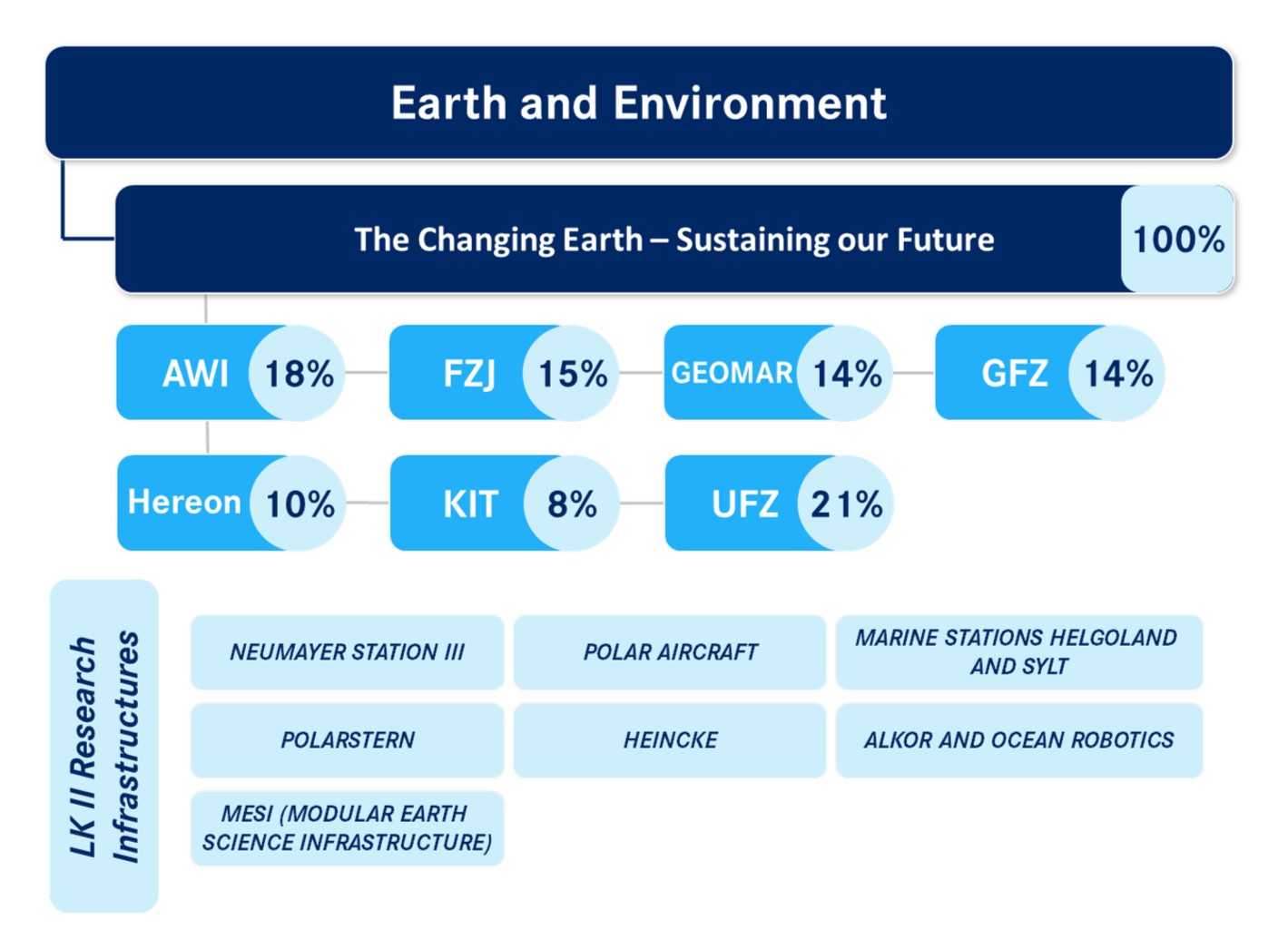 Earth and Environment

The Changing Earth – Sustaining our Future 100%

AWI 18%
FZJ 15%
GEOMAR 14%
GFZ 14%
Hereon 10%
KIT 8%
UFZ 21%

LK II Research Infrastructures

NEUMAYER STATION III
POLAR AIRCRAFT
MARINE STATIONS HELGOLAND AND SYLT
POLARSTERN
HEINCKE
ALKOR AND OCEAN ROBOTICS
MESI (MODULAR EARTH SCIENCE INFRASTRUCTURE)